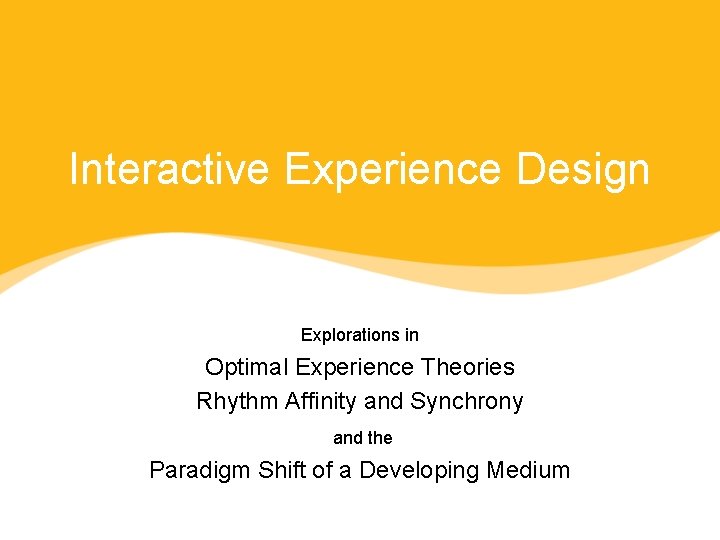 Interactive Experience Design

Explorations in

Optimal Experience Theories

Rhythm Affinity and Synchrony

and the

Paradigm Shift of a Developing Medium